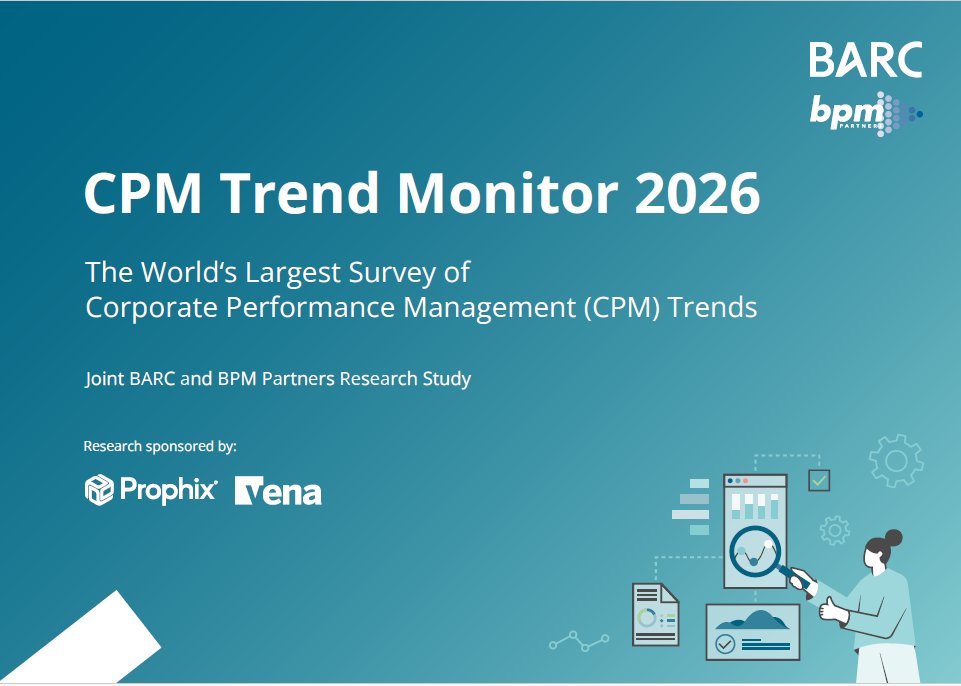 BARC

bpm PARTNERS

CPM Trend Monitor 2026

The World's Largest Survey of Corporate Performance Management (CPM) Trends

Joint BARC and BPM Partners Research Study

Research sponsored by:

Prophix Vena